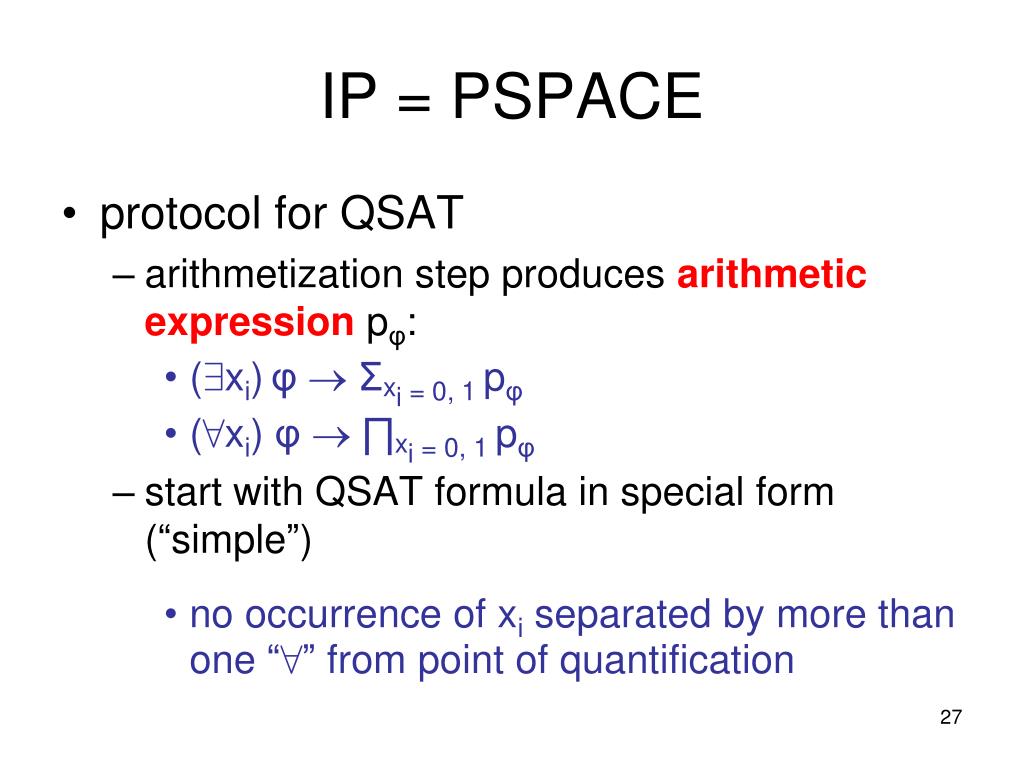 IP = PSPACE

• protocol for QSAT
– arithmetization step produces **arithmetic expression** $p_\varphi$:
• $(\exists x_i)\ \varphi \rightarrow \Sigma_{x_i = 0, 1}\ p_\varphi$
• $(\forall x_i)\ \varphi \rightarrow \prod_{x_i = 0, 1}\ p_\varphi$
– start with QSAT formula in special form (“simple”)
• no occurrence of $x_i$ separated by more than one “$\forall$” from point of quantification

27